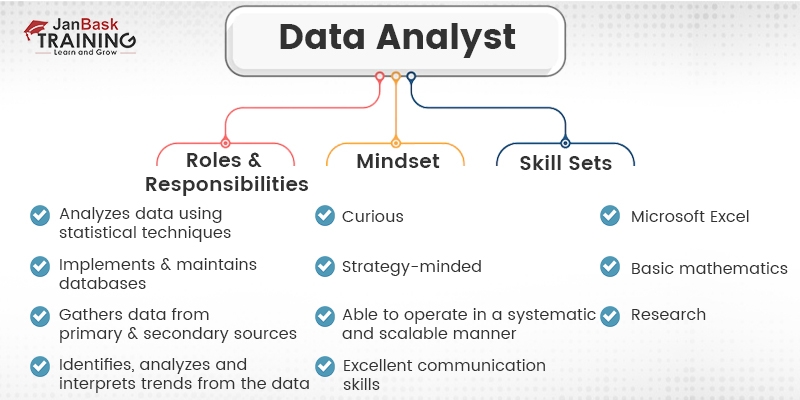 JanBask TRAINING
Learn and Grow

Data Analyst

Roles & Responsibilities

Analyzes data using statistical techniques

Implements & maintains databases

Gathers data from primary & secondary sources

Identifies, analyzes and interprets trends from the data

Mindset

Curious

Strategy-minded

Able to operate in a systematic and scalable manner

Excellent communication skills

Skill Sets

Microsoft Excel

Basic mathematics

Research